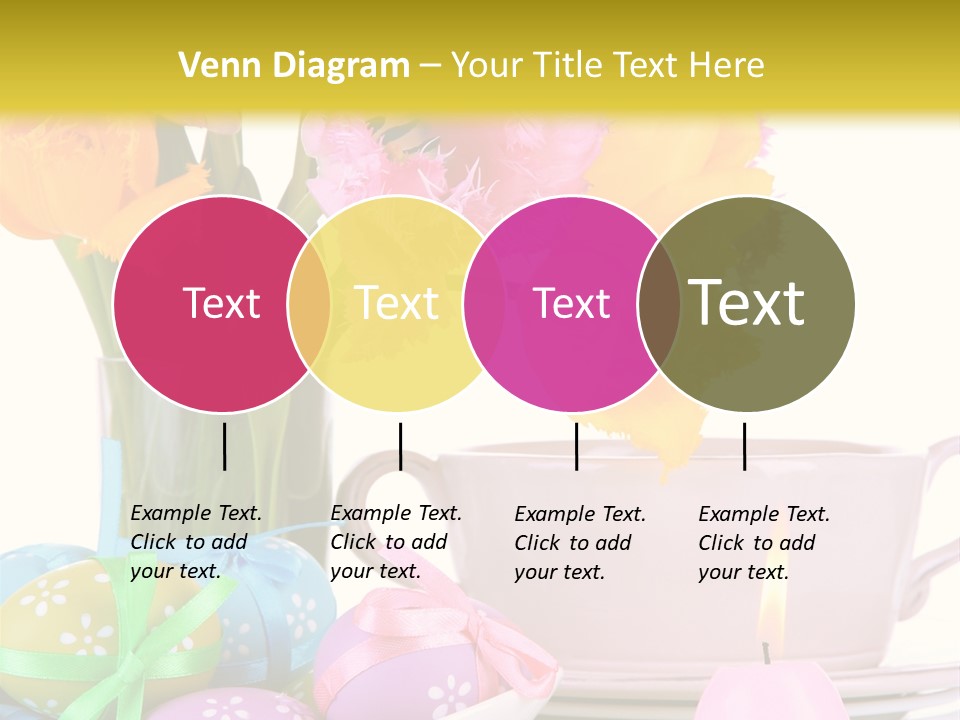 Venn Diagram – Your Title Text Here

Text

Text

Text

Text

Example Text. Click to add your text.

Example Text. Click to add your text.

Example Text. Click to add your text.

Example Text. Click to add your text.